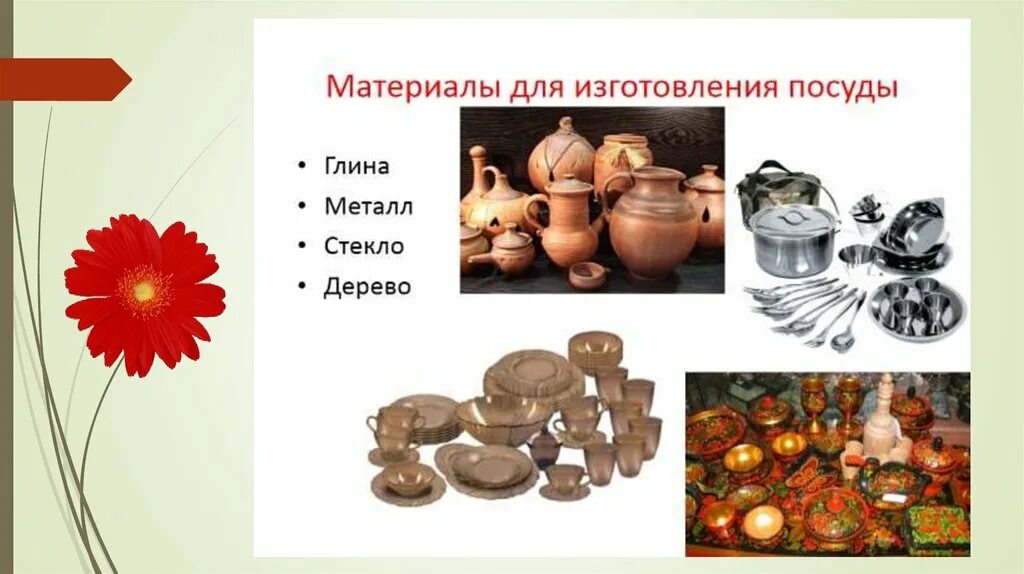 Материалы для изготовления посуды

• Глина
• Металл
• Стекло
• Дерево